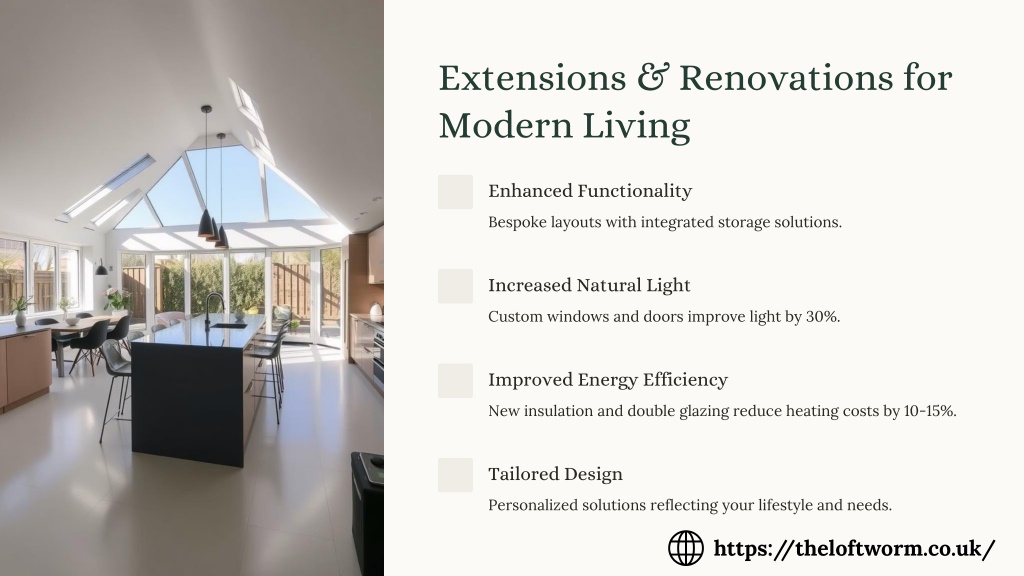 Extensions & Renovations for Modern Living

Enhanced Functionality

Bespoke layouts with integrated storage solutions.

Increased Natural Light

Custom windows and doors improve light by 30%.

Improved Energy Efficiency

New insulation and double glazing reduce heating costs by 10-15%.

Tailored Design

Personalized solutions reflecting your lifestyle and needs.

https://theloftworm.co.uk/